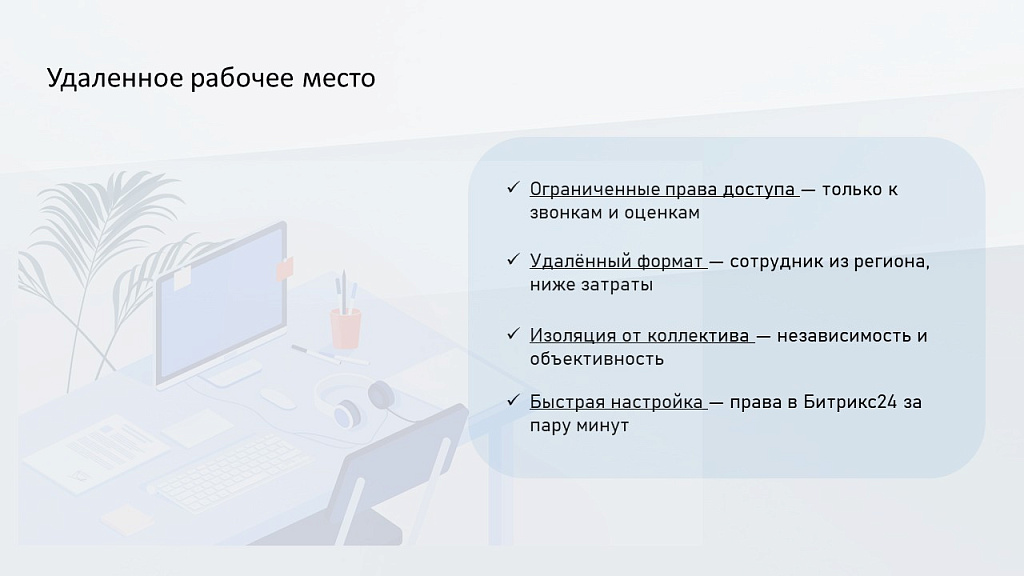 Удаленное рабочее место

✓ Ограниченные права доступа — только к звонкам и оценкам

✓ Удалённый формат — сотрудник из региона, ниже затраты

✓ Изоляция от коллектива — независимость и объективность

✓ Быстрая настройка — права в Битрикс24 за пару минут